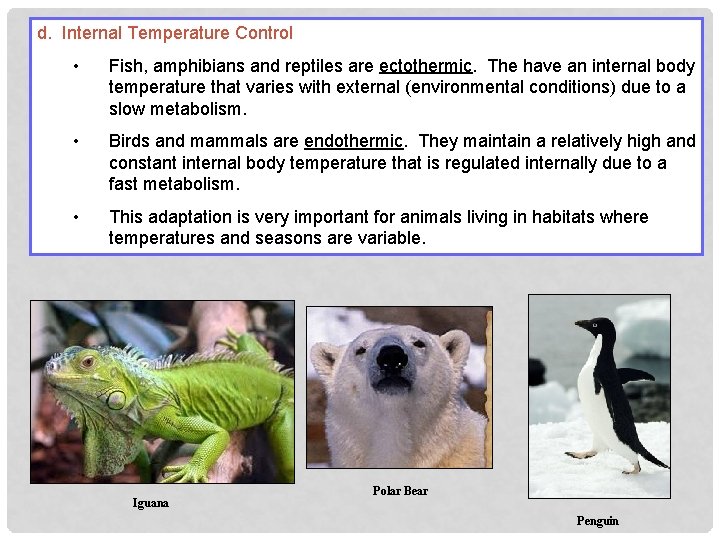 d. Internal Temperature Control

• Fish, amphibians and reptiles are ectothermic. The have an internal body temperature that varies with external (environmental conditions) due to a slow metabolism.

• Birds and mammals are endothermic. They maintain a relatively high and constant internal body temperature that is regulated internally due to a fast metabolism.

• This adaptation is very important for animals living in habitats where temperatures and seasons are variable.

Iguana

Polar Bear

Penguin